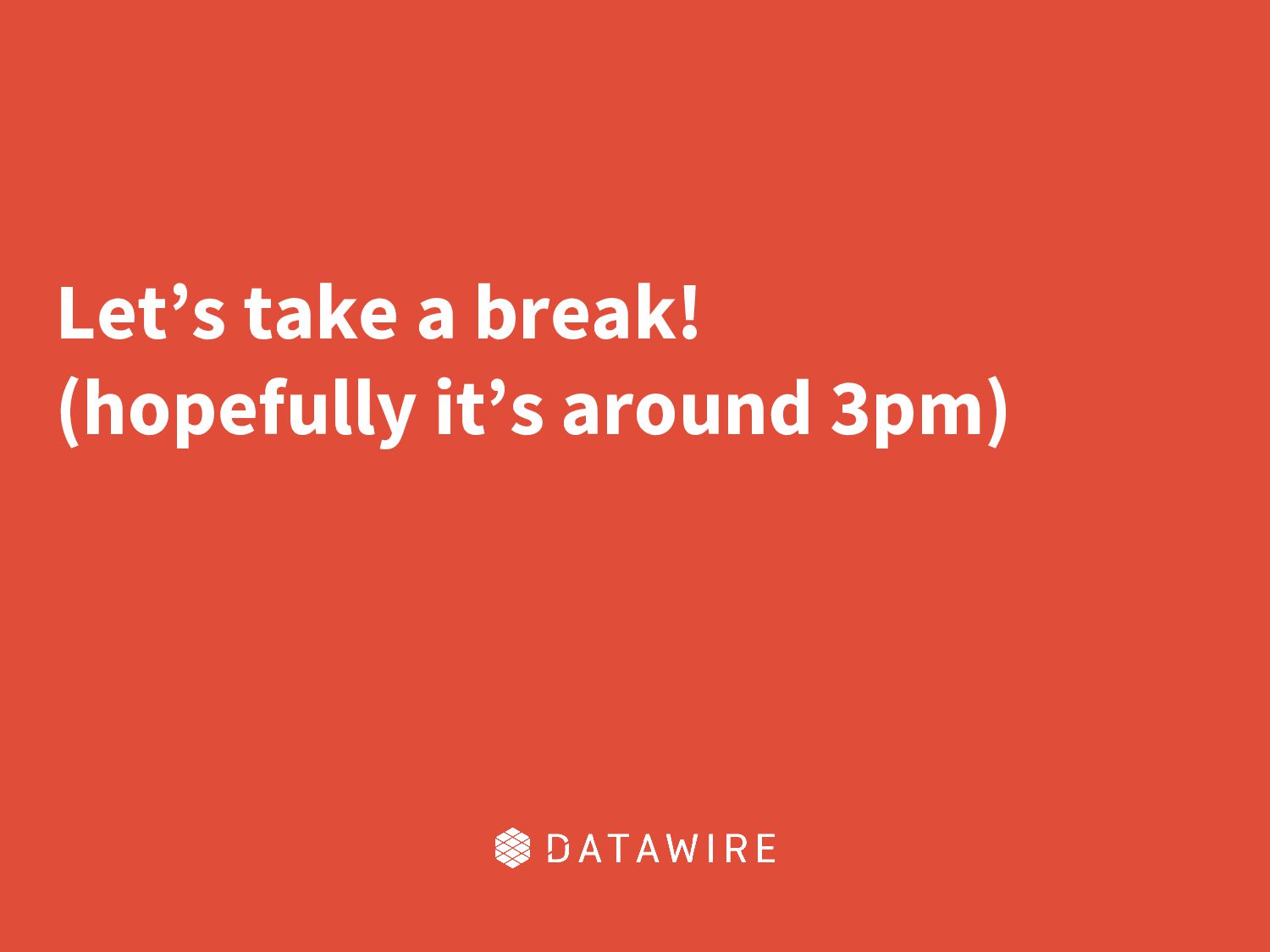 Let’s take a break!
(hopefully it’s around 3pm)

DATAWIRE